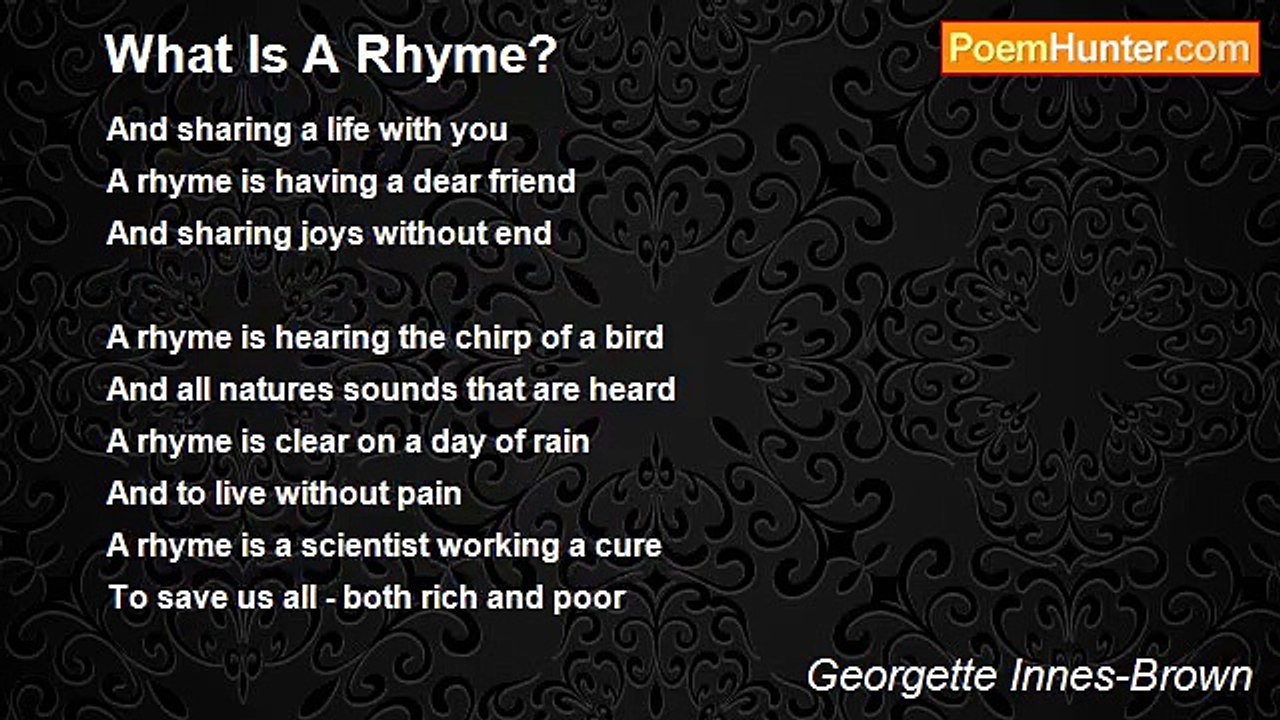 What Is A Rhyme?

PoemHunter.com

And sharing a life with you
A rhyme is having a dear friend
And sharing joys without end

A rhyme is hearing the chirp of a bird
And all natures sounds that are heard
A rhyme is clear on a day of rain
And to live without pain
A rhyme is a scientist working a cure
To save us all - both rich and poor

Georgette Innes-Brown